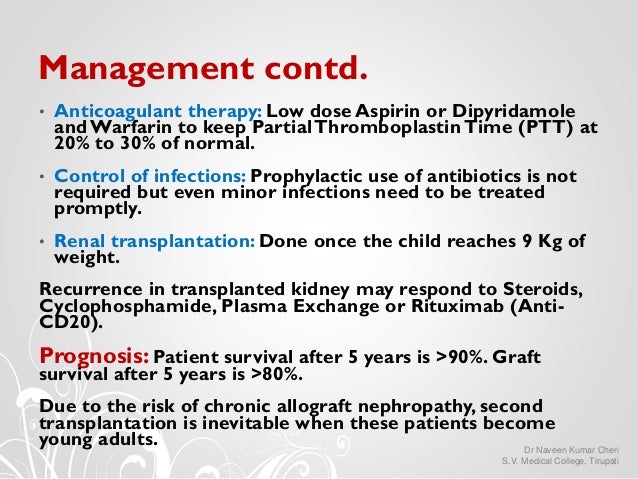 Management contd.

• Anticoagulant therapy: Low dose Aspirin or Dipyridamole and Warfarin to keep Partial Thromboplastin Time (PTT) at 20% to 30% of normal.

• Control of infections: Prophylactic use of antibiotics is not required but even minor infections need to be treated promptly.

• Renal transplantation: Done once the child reaches 9 Kg of weight.

Recurrence in transplanted kidney may respond to Steroids, Cyclophosphamide, Plasma Exchange or Rituximab (Anti-CD20).

Prognosis: Patient survival after 5 years is >90%. Graft survival after 5 years is >80%.

Due to the risk of chronic allograft nephropathy, second transplantation is inevitable when these patients become young adults.

Dr Naveen Kumar Cheri
S.V. Medical College, Tirupati